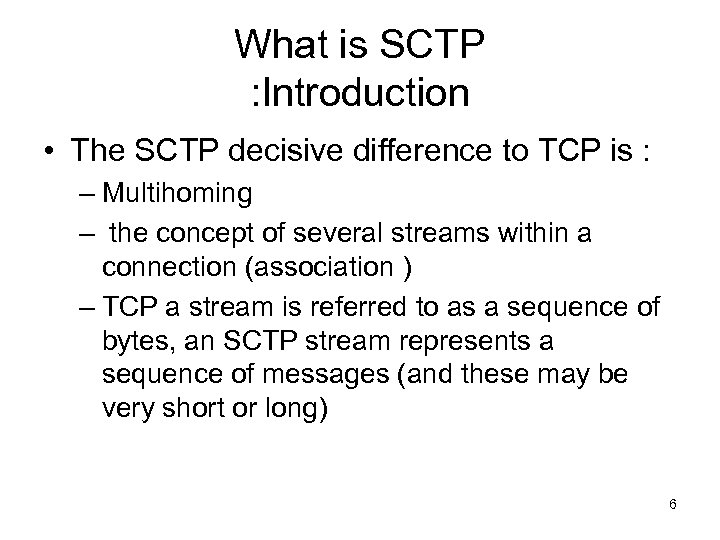 What is SCTP
:Introduction

• The SCTP decisive difference to TCP is :
– Multihoming
– the concept of several streams within a connection (association )
– TCP a stream is referred to as a sequence of bytes, an SCTP stream represents a sequence of messages (and these may be very short or long)

6